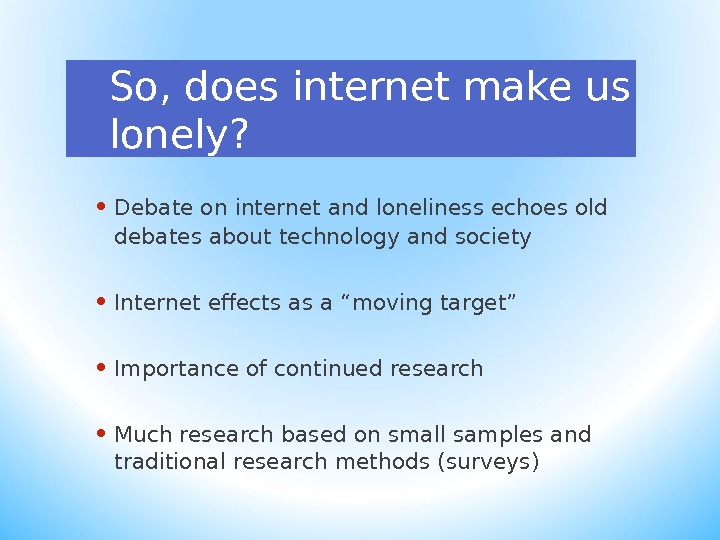 So, does internet make us lonely?

• Debate on internet and loneliness echoes old debates about technology and society

• Internet effects as a “moving target”

• Importance of continued research

• Much research based on small samples and traditional research methods (surveys)